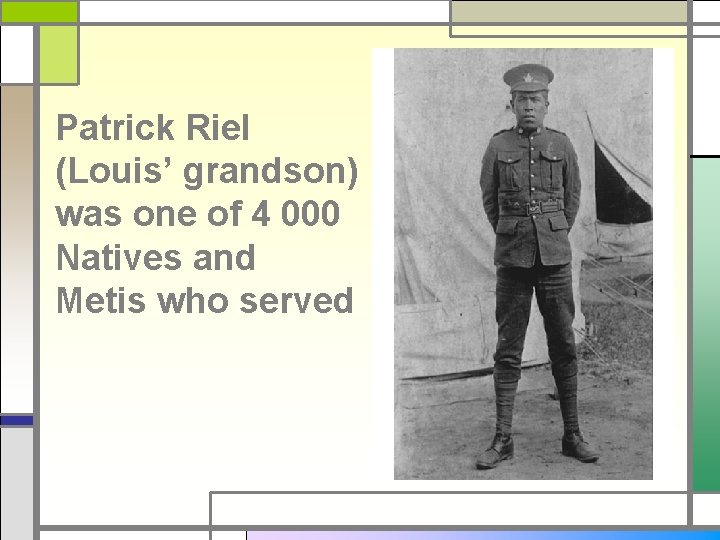 Patrick Riel (Louis’ grandson) was one of 4 000 Natives and Metis who served